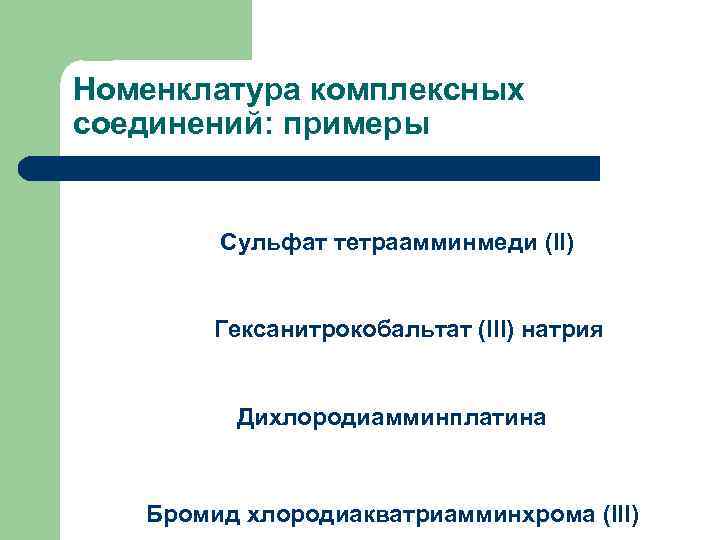 Номенклатура комплексных соединений: примеры

Сульфат тетраамминмеди (II)

Гексанитрокобальтат (III) натрия

Дихлородиамминплатина

Бромид хлородиакватриамминхрома (III)